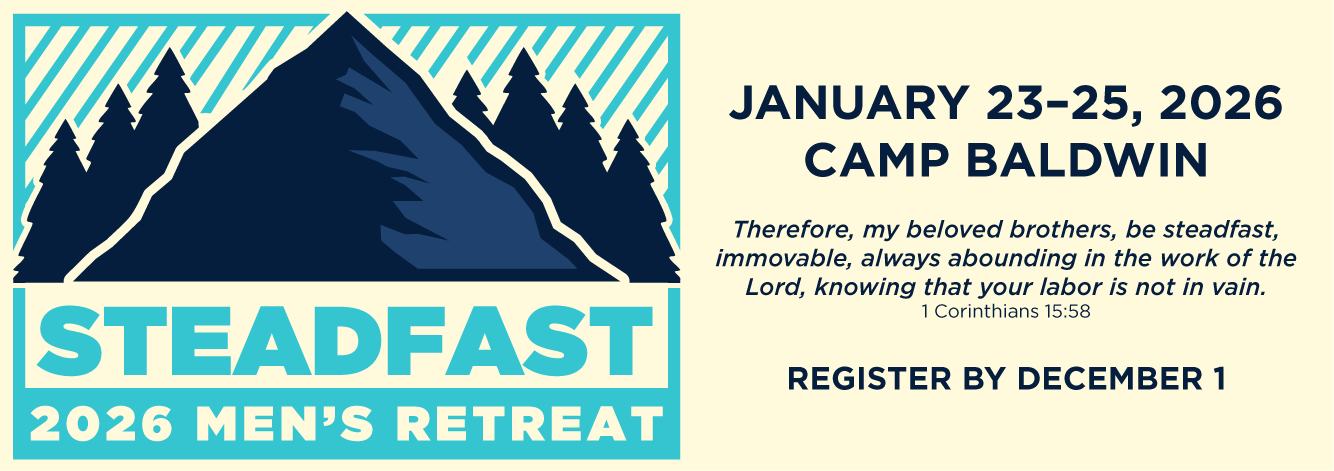 STEADFAST
2026 MEN'S RETREAT

JANUARY 23–25, 2026
CAMP BALDWIN

Therefore, my beloved brothers, be steadfast, immovable, always abounding in the work of the Lord, knowing that your labor is not in vain.
1 Corinthians 15:58

REGISTER BY DECEMBER 1